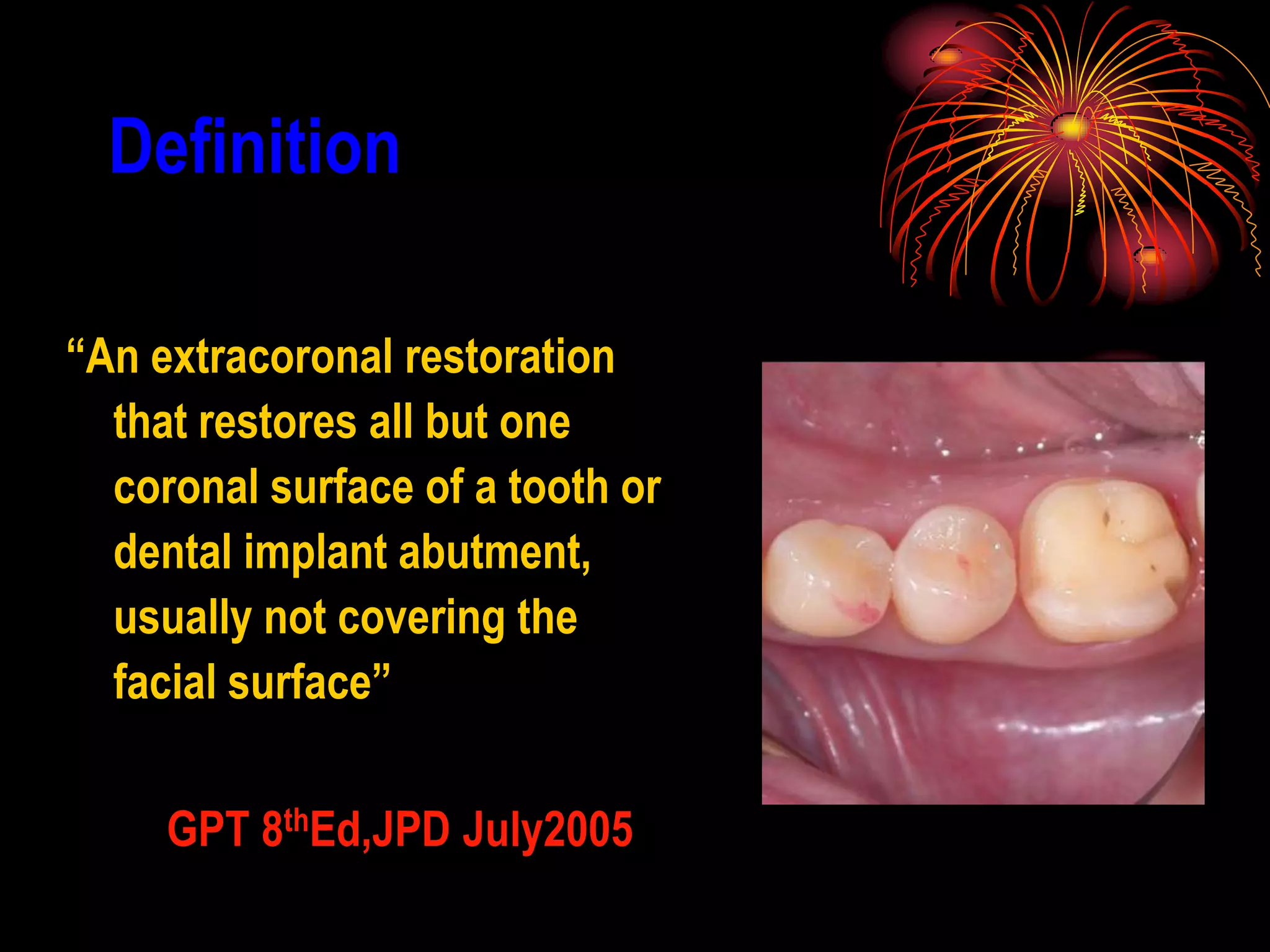 Definition

“An extracoronal restoration that restores all but one coronal surface of a tooth or dental implant abutment, usually not covering the facial surface”

GPT 8$^{th}$Ed,JPD July2005